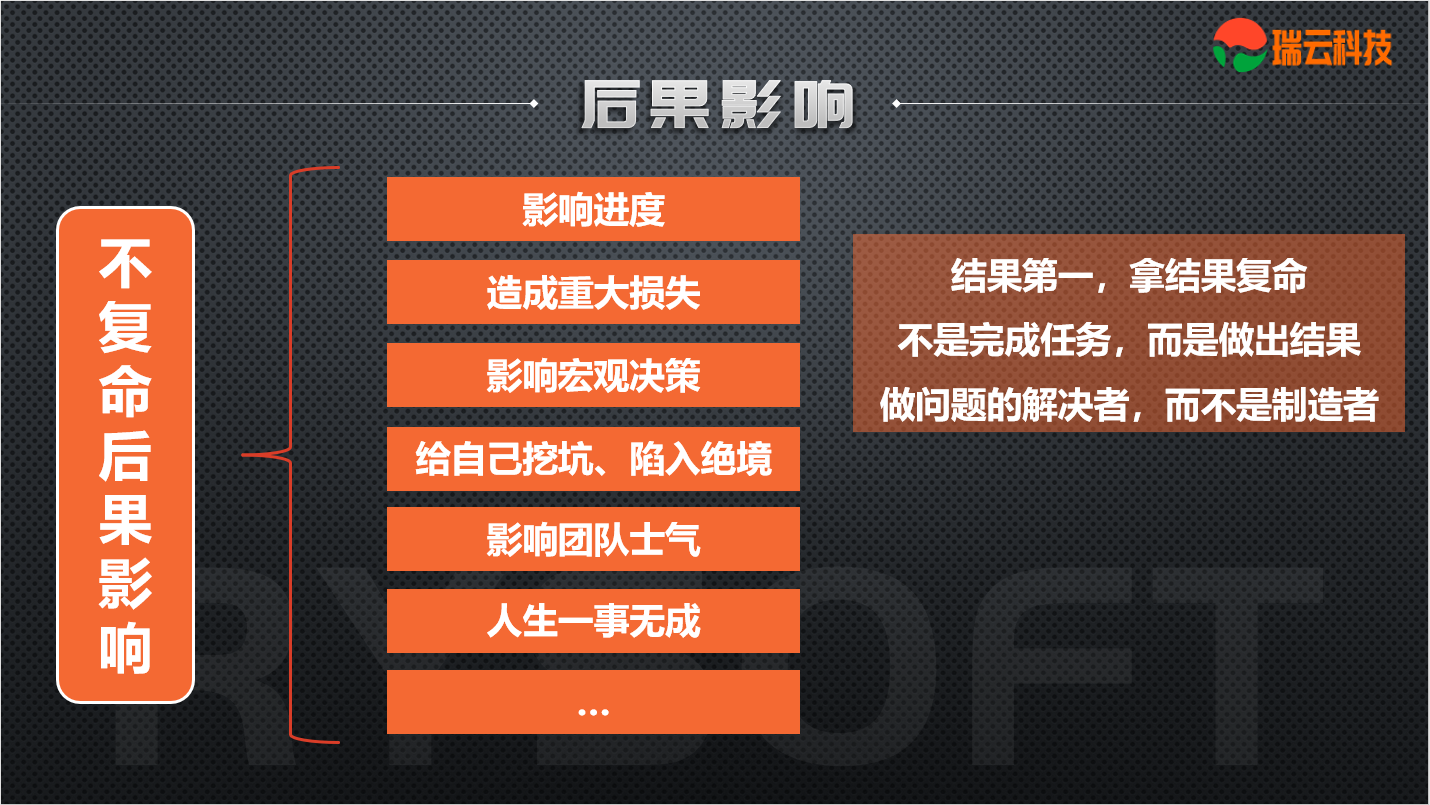 瑞云科技

后果影响

不复命后果影响

影响进度

造成重大损失

影响宏观决策

给自己挖坑、陷入绝境

影响团队士气

人生一事无成

...

结果第一，拿结果复命
不是完成任务，而是做出结果
做问题的解决者，而不是制造者

RYSOFT